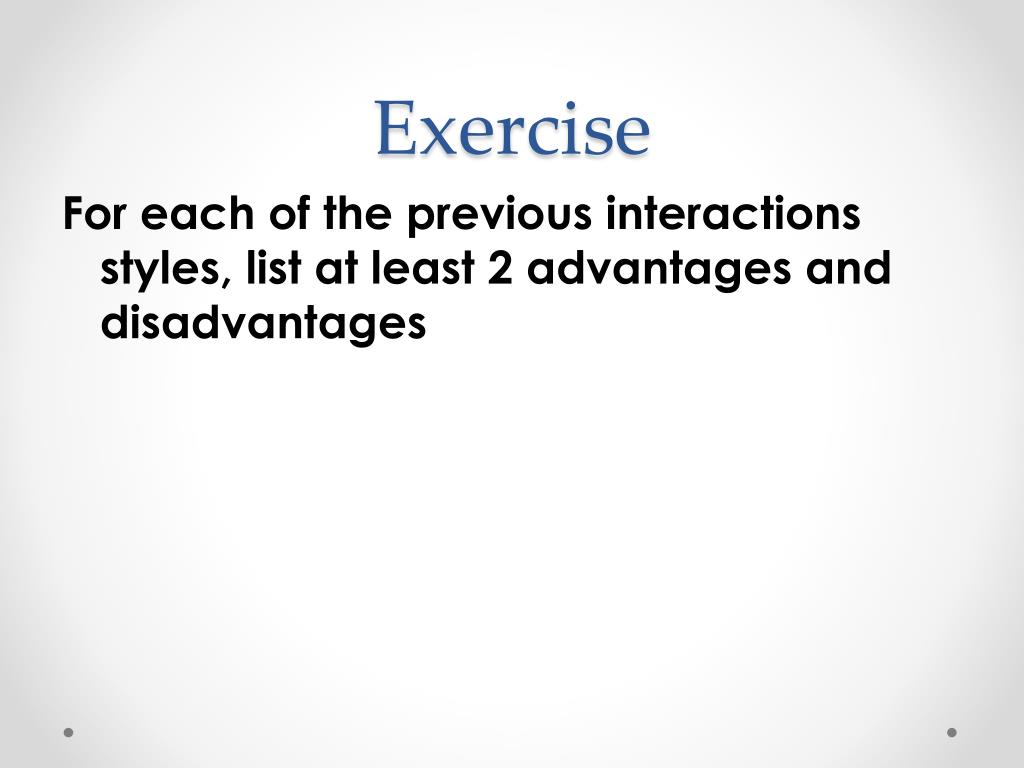 Exercise

For each of the previous interactions styles, list at least 2 advantages and disadvantages